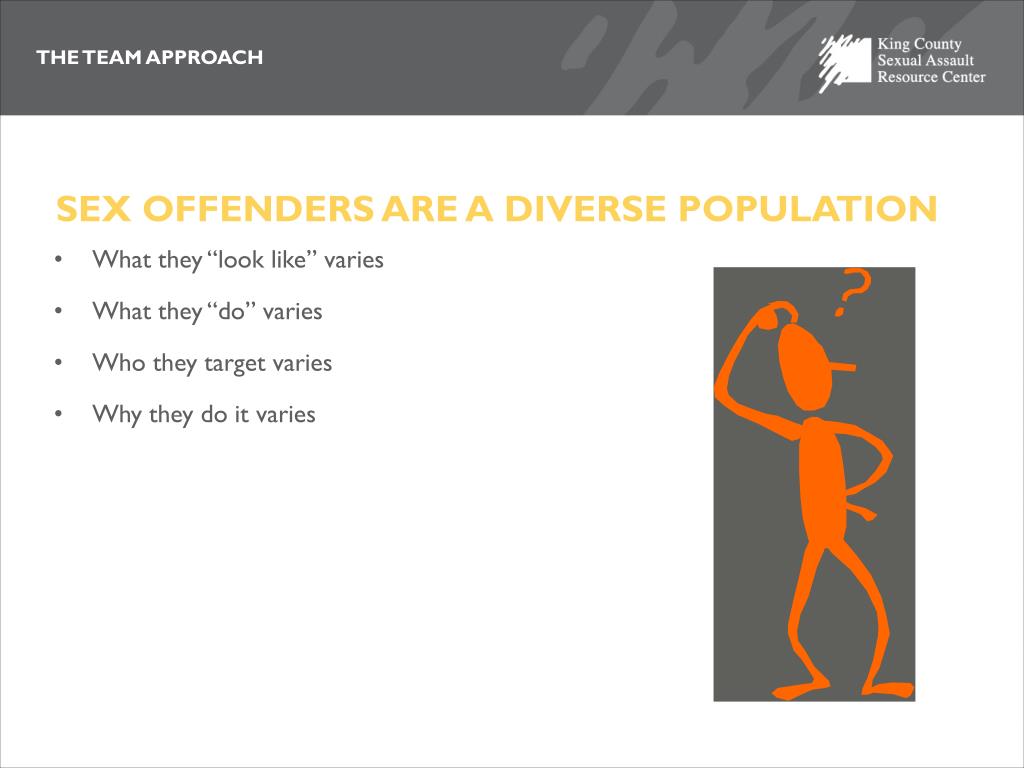 THE TEAM APPROACH

King County
Sexual Assault
Resource Center

SEX OFFENDERS ARE A DIVERSE POPULATION

• What they “look like” varies

• What they “do” varies

• Who they target varies

• Why they do it varies

?